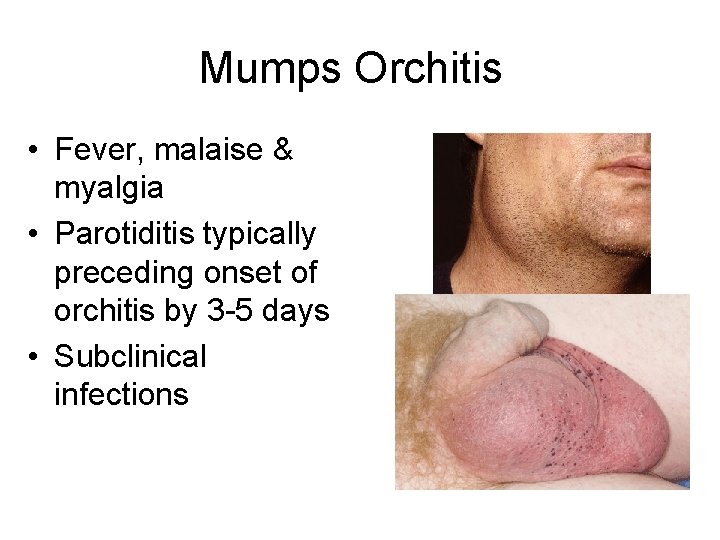 Mumps Orchitis

• Fever, malaise & myalgia
• Parotiditis typically preceding onset of orchitis by 3-5 days
• Subclinical infections